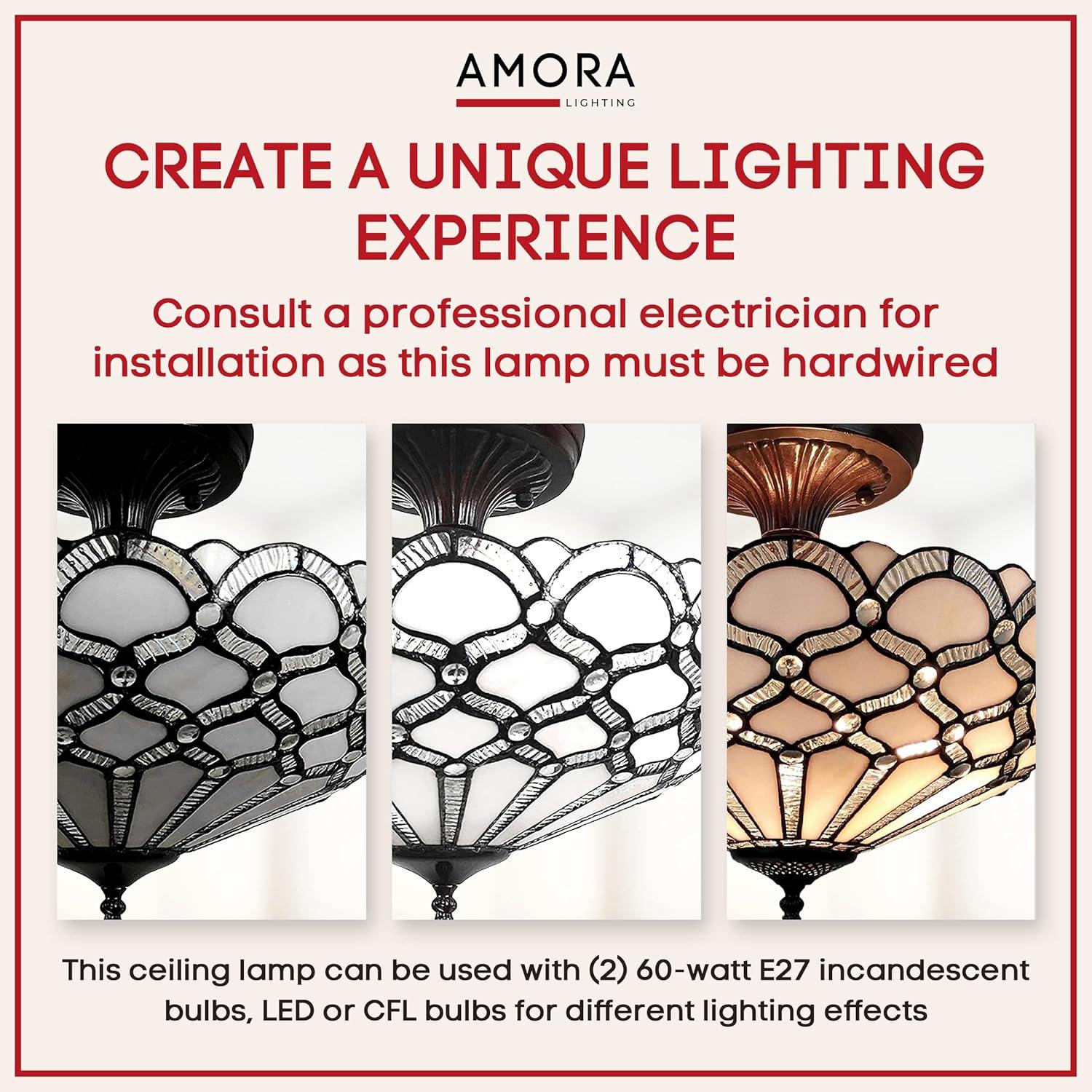 AMORA
LIGHTING

CREATE A UNIQUE LIGHTING EXPERIENCE

Consult a professional electrician for installation as this lamp must be hardwired

This ceiling lamp can be used with (2) 60-watt E27 incandescent bulbs, LED or CFL bulbs for different lighting effects